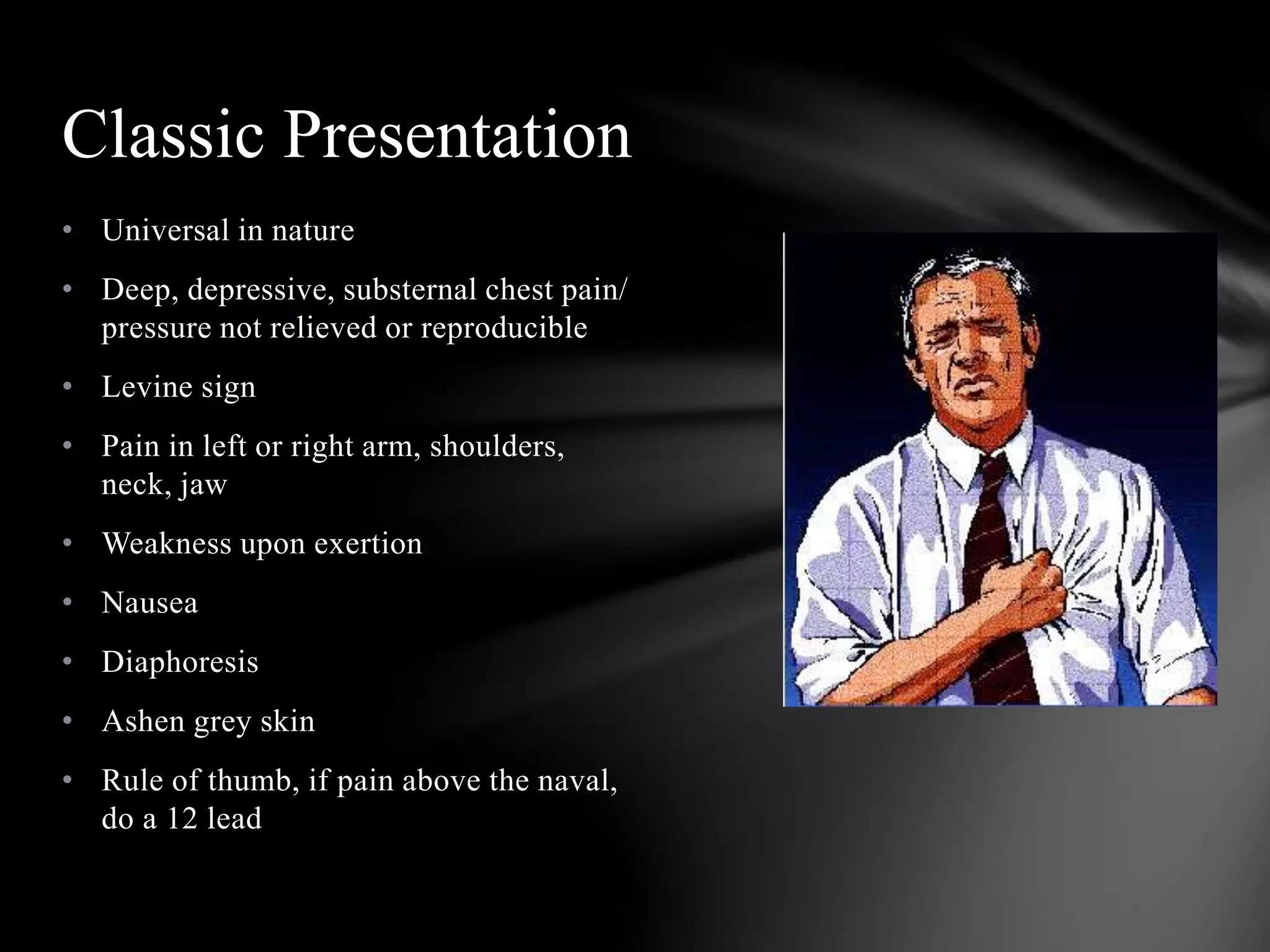 Classic Presentation

• Universal in nature
• Deep, depressive, substernal chest pain/ pressure not relieved or reproducible
• Levine sign
• Pain in left or right arm, shoulders, neck, jaw
• Weakness upon exertion
• Nausea
• Diaphoresis
• Ashen grey skin
• Rule of thumb, if pain above the naval, do a 12 lead